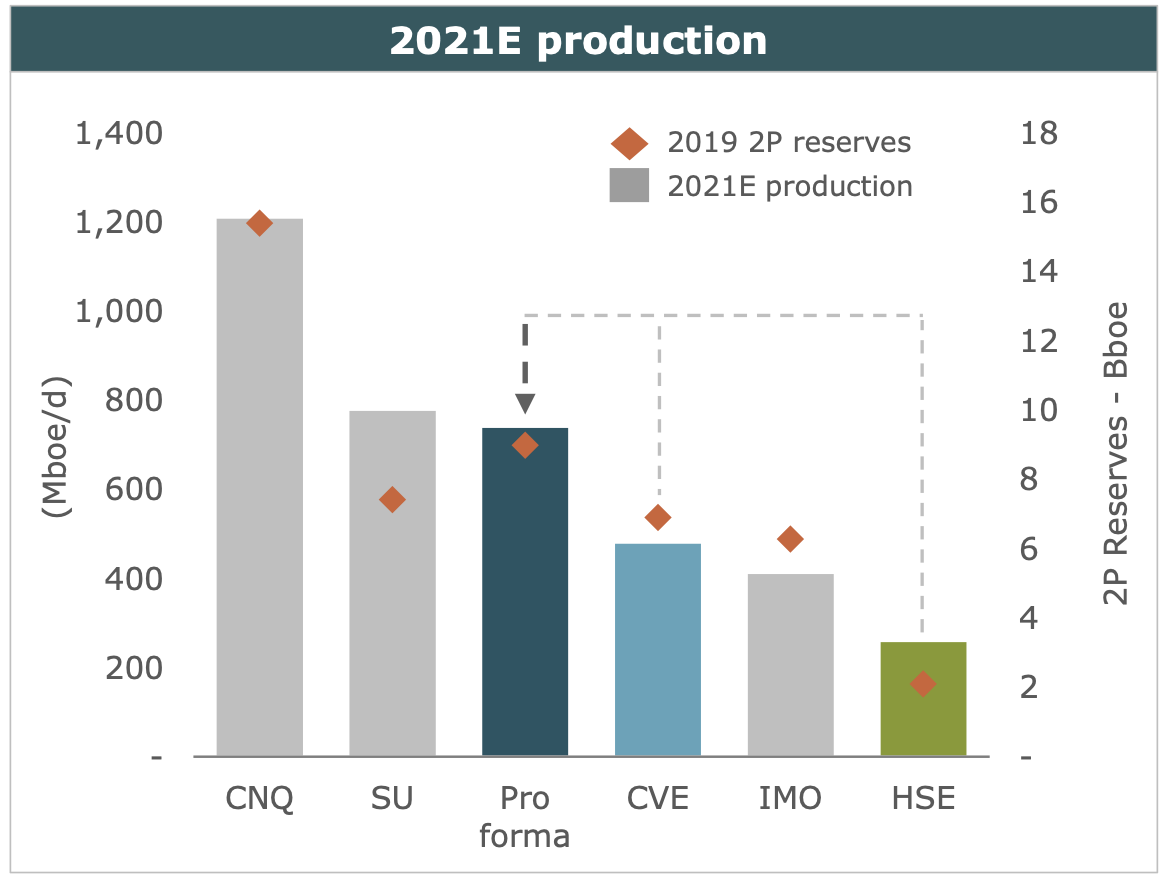 2021E production

2019 2P reserves
2021E production

(Mboe/d)
1,400
1,200
1,000
800
600
400
200
-

2P Reserves - Bboe
18
16
14
12
10
8
6
4
2
-

CNQ
SU
Pro forma
CVE
IMO
HSE